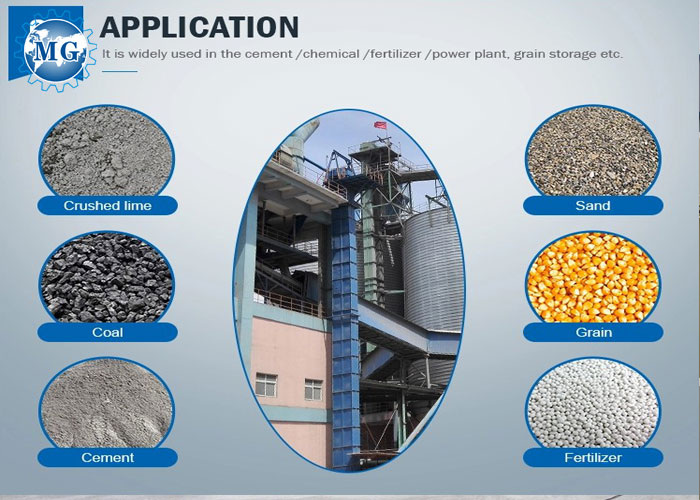 MG

APPLICATION

It is widely used in the cement /chemical /fertilizer /power plant, grain storage etc.

Crushed lime

Coal

Cement

Sand

Grain

Fertilizer